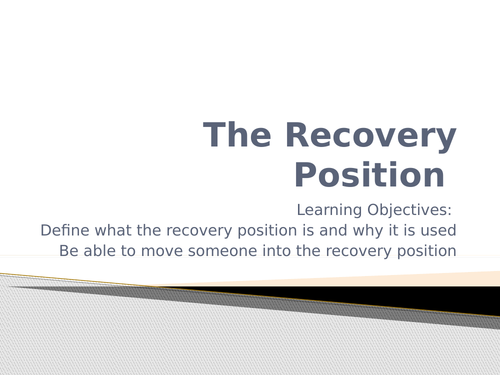 The Recovery Position

Learning Objectives:
Define what the recovery position is and why it is used
Be able to move someone into the recovery position